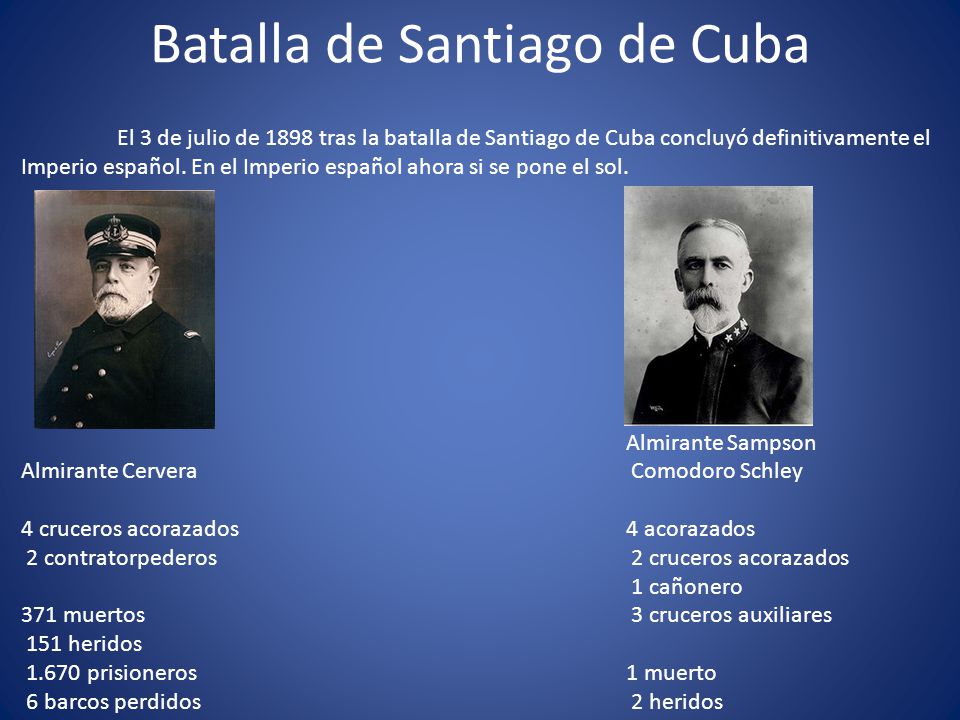 Batalla de Santiago de Cuba

El 3 de julio de 1898 tras la batalla de Santiago de Cuba concluyó definitivamente el Imperio español. En el Imperio español ahora si se pone el sol.

Almirante Cervera

4 cruceros acorazados
2 contratorpederos

371 muertos
151 heridos
1.670 prisioneros
6 barcos perdidos

Almirante Sampson
Comodoro Schley

4 acorazados
2 cruceros acorazados
1 cañonero
3 cruceros auxiliares

1 muerto
2 heridos